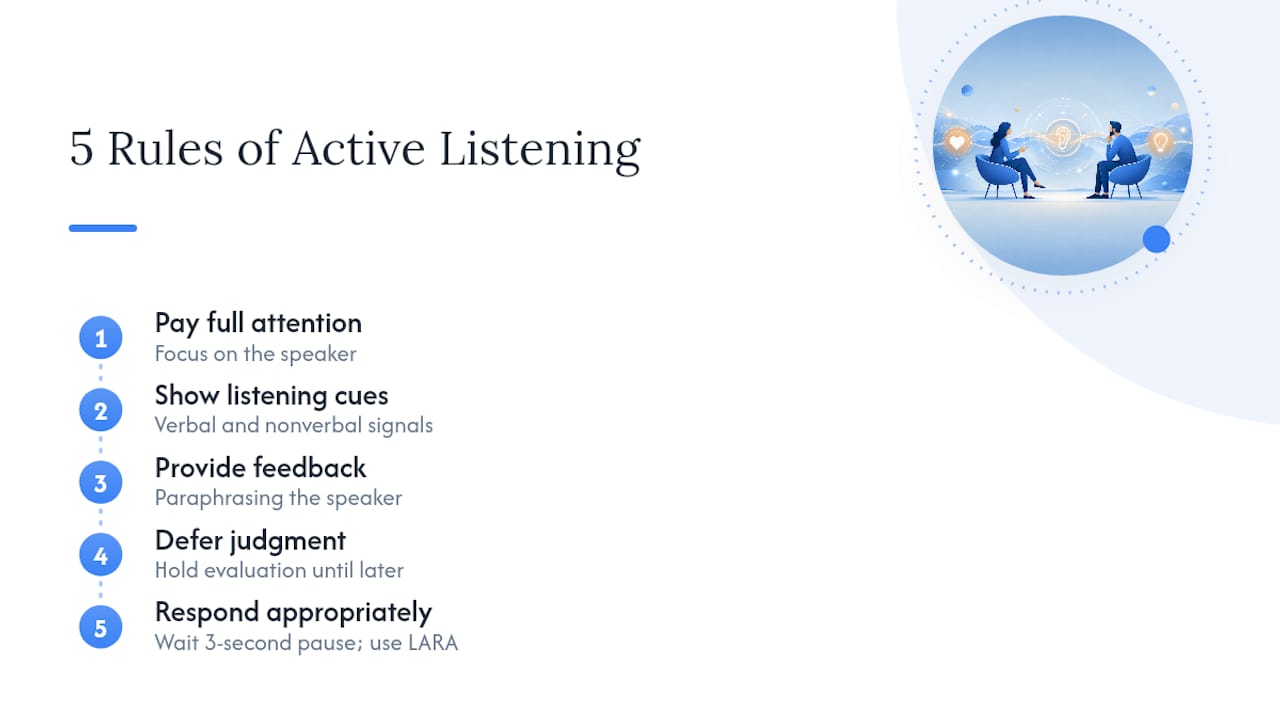 5 Rules of Active Listening

1 Pay full attention
Focus on the speaker

2 Show listening cues
Verbal and nonverbal signals

3 Provide feedback
Paraphrasing the speaker

4 Defer judgment
Hold evaluation until later

5 Respond appropriately
Wait 3-second pause; use LARA